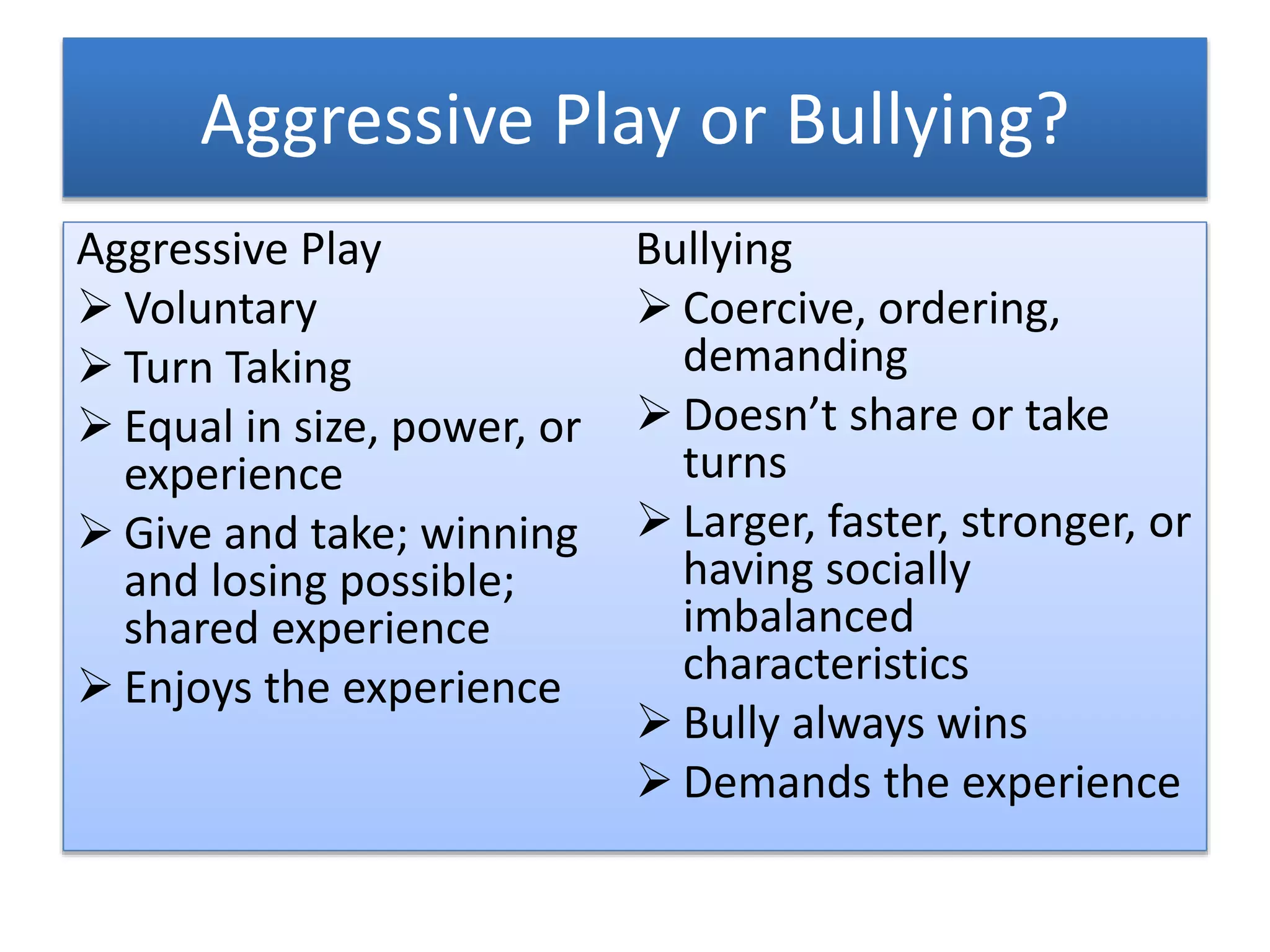 Aggressive Play or Bullying?

Aggressive Play

➢ Voluntary

➢ Turn Taking

➢ Equal in size, power, or experience

➢ Give and take; winning and losing possible; shared experience

➢ Enjoys the experience

Bullying

➢ Coercive, ordering, demanding

➢ Doesn't share or take turns

➢ Larger, faster, stronger, or having socially imbalanced characteristics

➢ Bully always wins

➢ Demands the experience